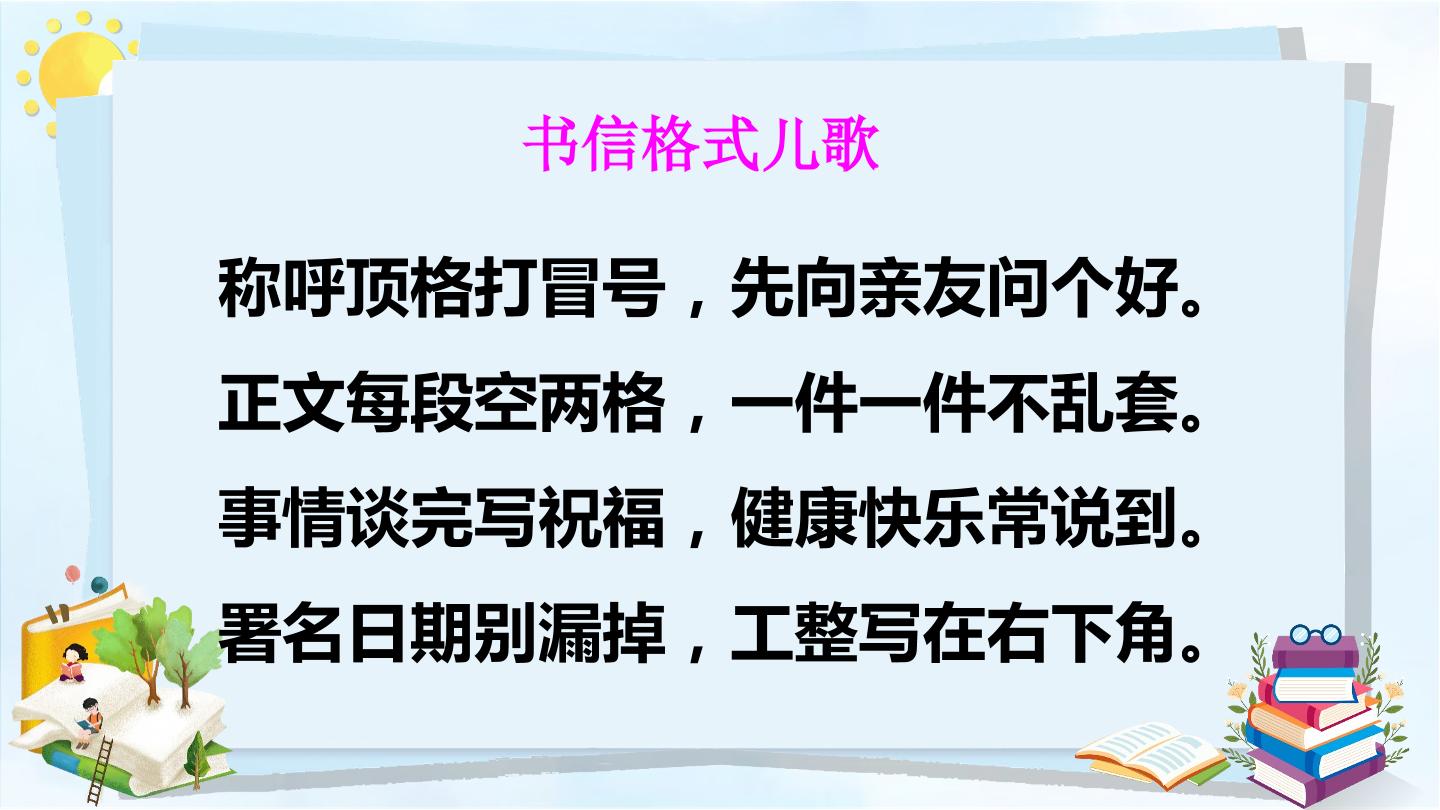 书信格式儿歌

称呼顶格打冒号，先向亲友问个好。
正文每段空两格，一件一件不乱套。
事情谈完写祝福，健康快乐常说到。
署名日期别漏掉，工整写在右下角。